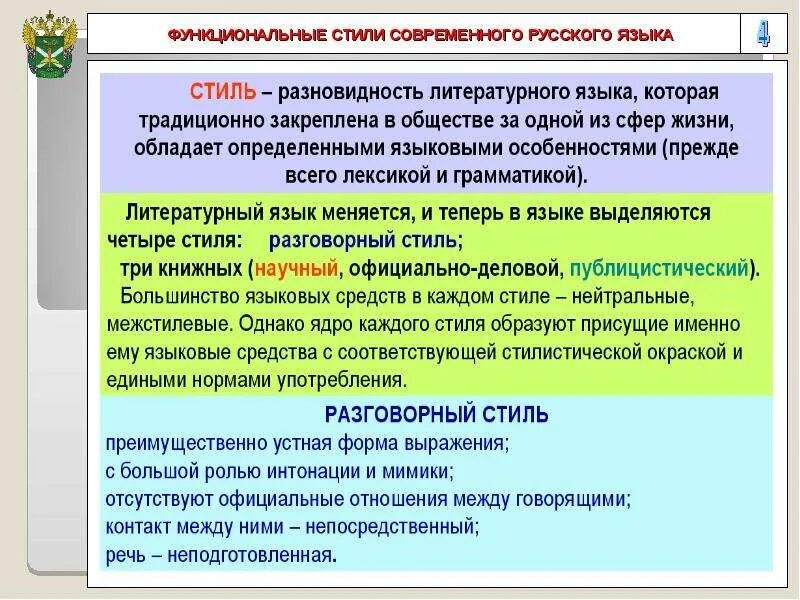 ФУНКЦИОНАЛЬНЫЕ СТИЛИ СОВРЕМЕННОГО РУССКОГО ЯЗЫКА

4

СТИЛЬ – разновидность литературного языка, которая традиционно закреплена в обществе за одной из сфер жизни, обладает определенными языковыми особенностями (прежде всего лексикой и грамматикой).

Литературный язык меняется, и теперь в языке выделяются четыре стиля: разговорный стиль;
три книжных (научный, официально-деловой, публицистический).
Большинство языковых средств в каждом стиле – нейтральные, межстилевые. Однако ядро каждого стиля образуют присущие именно ему языковые средства с соответствующей стилистической окраской и едиными нормами употребления.

РАЗГОВОРНЫЙ СТИЛЬ
преимущественно устная форма выражения;
с большой ролью интонации и мимики;
отсутствуют официальные отношения между говорящими;
контакт между ними – непосредственный;
речь – неподготовленная.